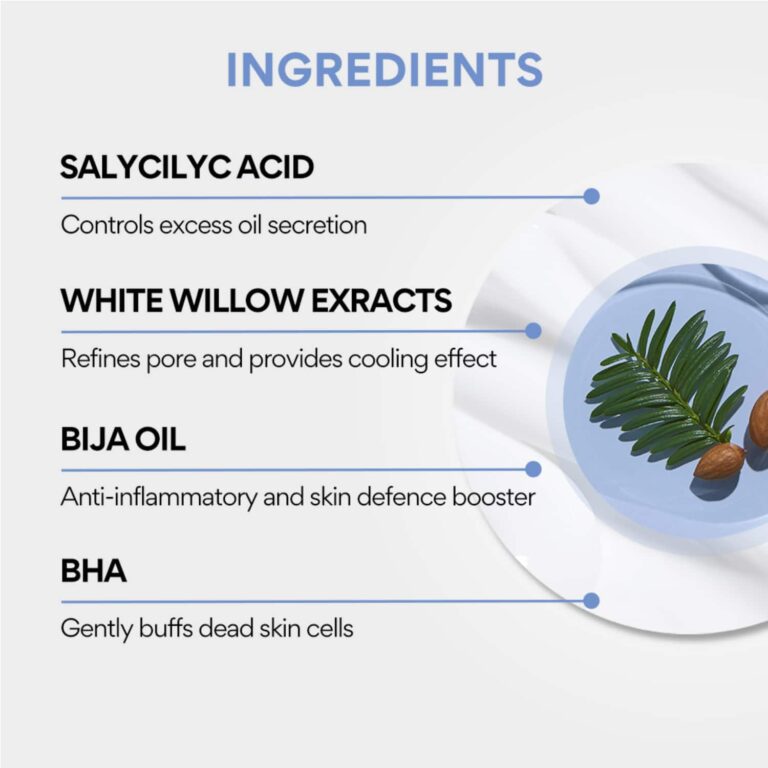 INGREDIENTS

SALYCILYC ACID

Controls excess oil secretion

WHITE WILLOW EXRACTS

Refines pore and provides cooling effect

BIJA OIL

Anti-inflammatory and skin defence booster

BHA

Gently buffs dead skin cells